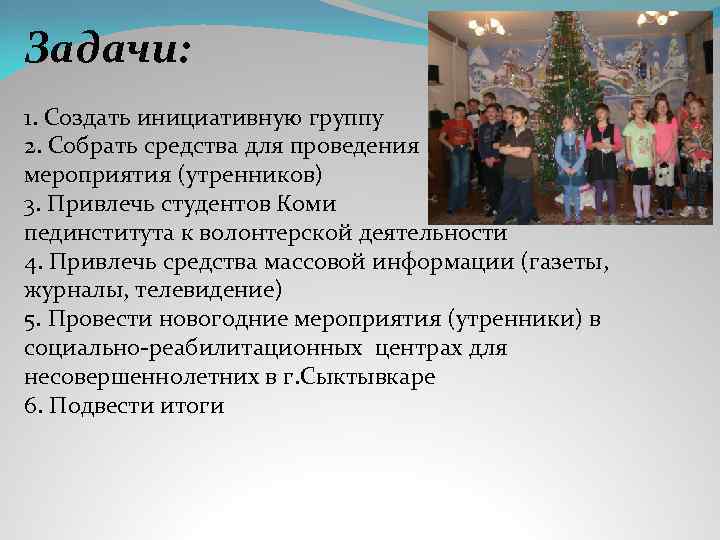 Задачи:

1. Создать инициативную группу
2. Собрать средства для проведения мероприятия (утренников)
3. Привлечь студентов Коми пединститута к волонтерской деятельности
4. Привлечь средства массовой информации (газеты, журналы, телевидение)
5. Провести новогодние мероприятия (утренники) в социально-реабилитационных центрах для несовершеннолетних в г.Сыктывкаре
6. Подвести итоги